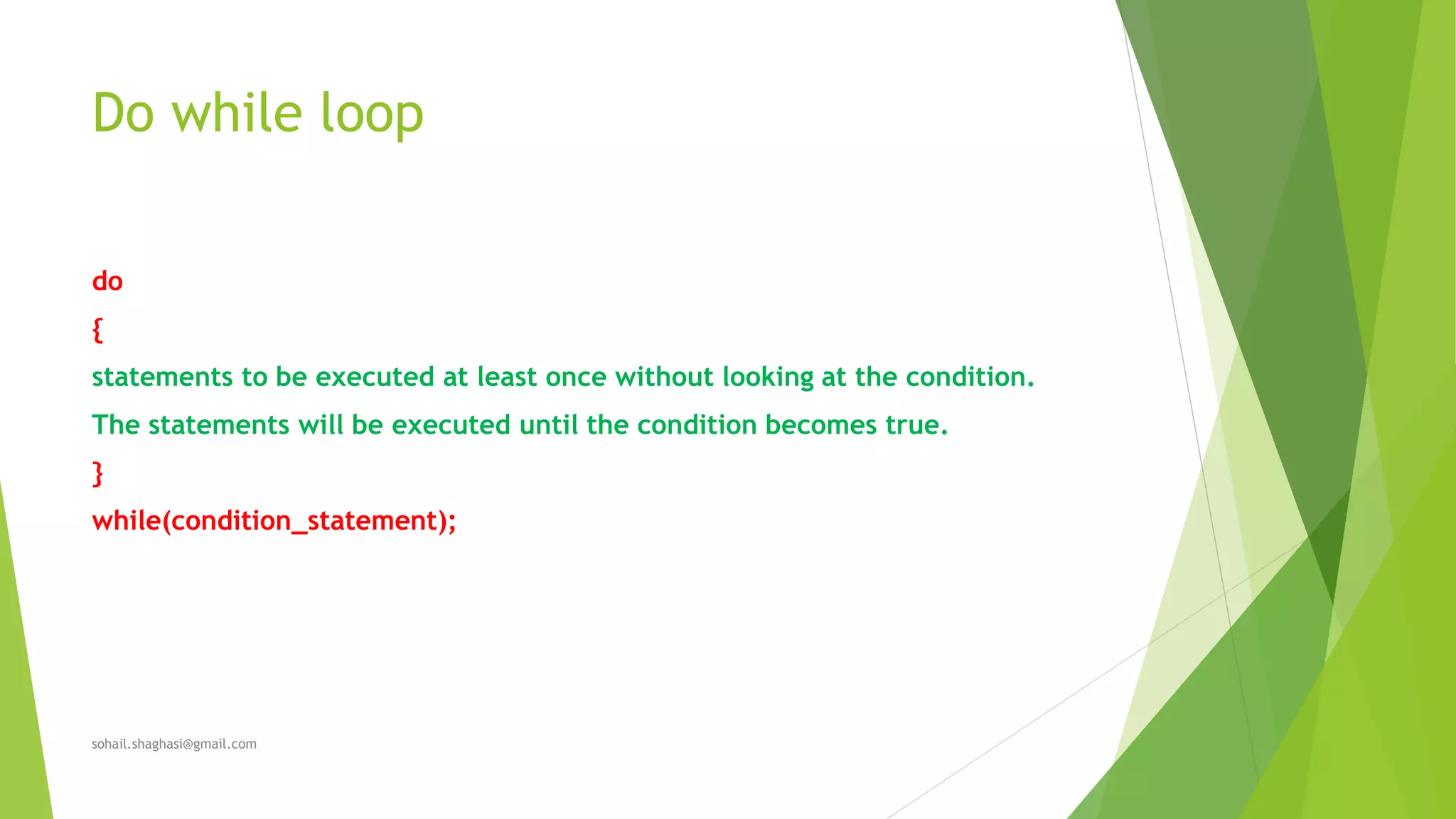 Do while loop

do

{

statements to be executed at least once without looking at the condition.

The statements will be executed until the condition becomes true.

}

while(condition_statement);

sohail.shaghasi@gmail.com